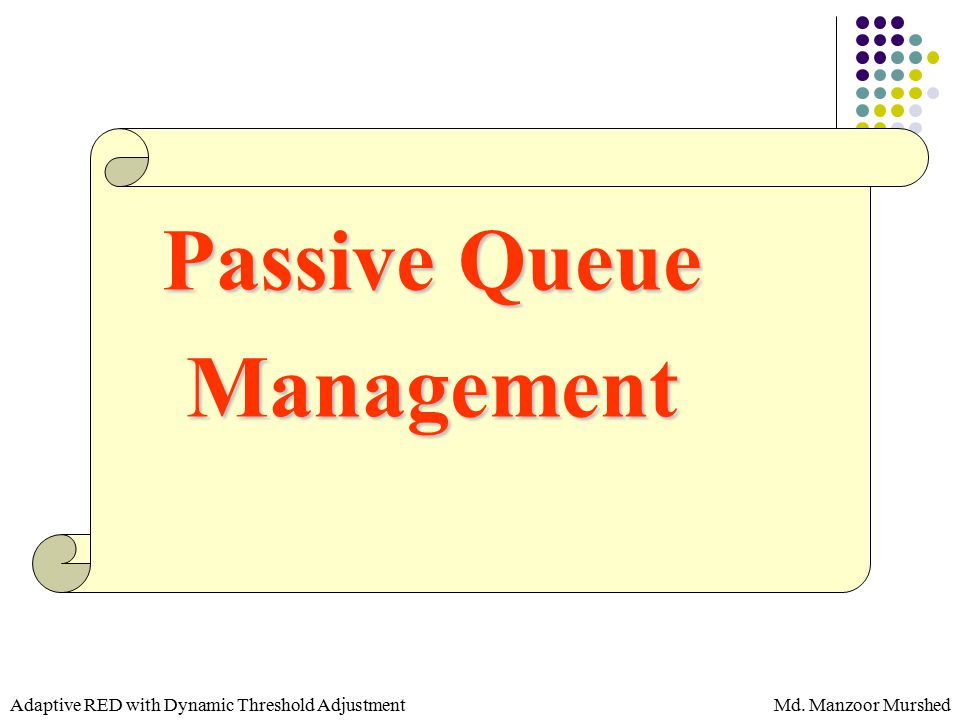 Passive Queue Management

Adaptive RED with Dynamic Threshold Adjustment

Md. Manzoor Murshed